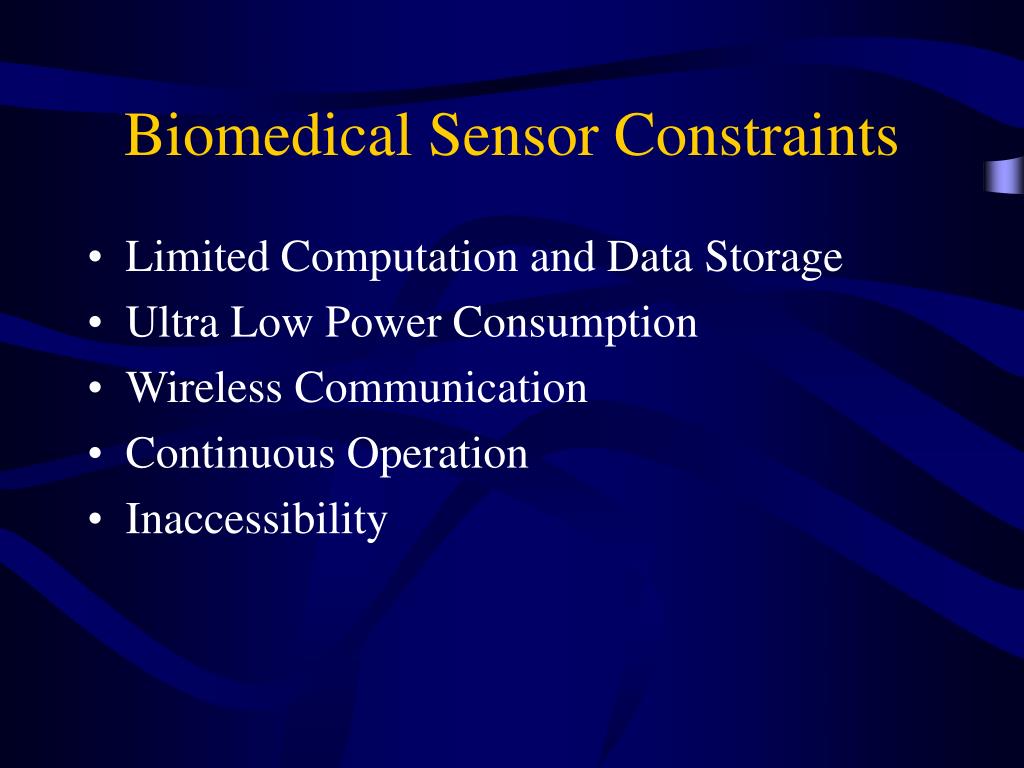 Biomedical Sensor Constraints

• Limited Computation and Data Storage
• Ultra Low Power Consumption
• Wireless Communication
• Continuous Operation
• Inaccessibility